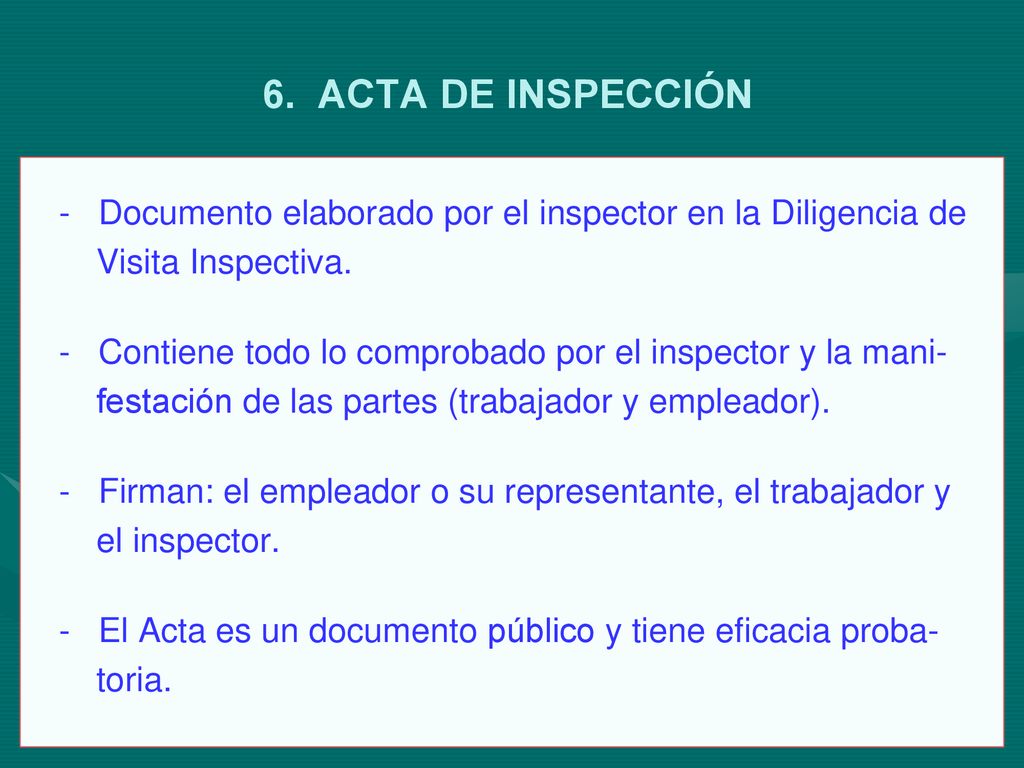 6. ACTA DE INSPECCIÓN

- Documento elaborado por el inspector en la Diligencia de Visita Inspectiva.

- Contiene todo lo comprobado por el inspector y la manifestación de las partes (trabajador y empleador).

- Firman: el empleador o su representante, el trabajador y el inspector.

- El Acta es un documento público y tiene eficacia probatoria.